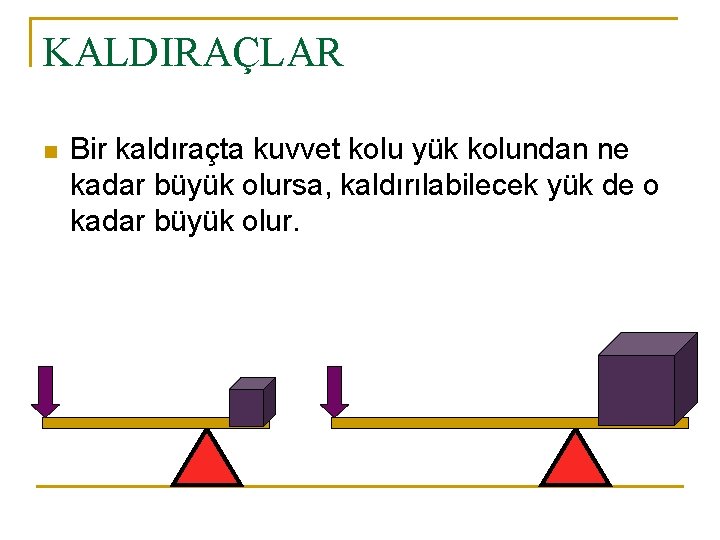 KALDIRAÇLAR

Bir kaldıraçta kuvvet kolu yük kolundan ne kadar büyük olursa, kaldırılabilecek yük de o kadar büyük olur.